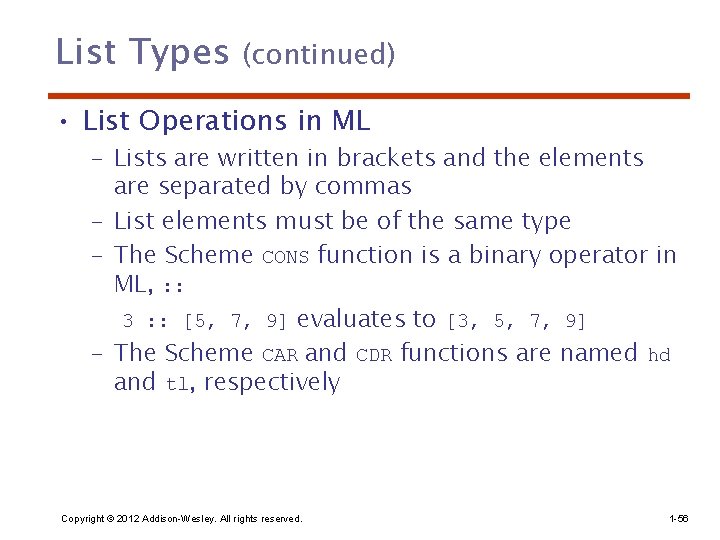 List Types (continued)

• List Operations in ML
– Lists are written in brackets and the elements are separated by commas
– List elements must be of the same type
– The Scheme CONS function is a binary operator in ML, ::
3 :: [5, 7, 9] evaluates to [3, 5, 7, 9]
– The Scheme CAR and CDR functions are named hd and tl, respectively

Copyright © 2012 Addison-Wesley. All rights reserved.

1-56